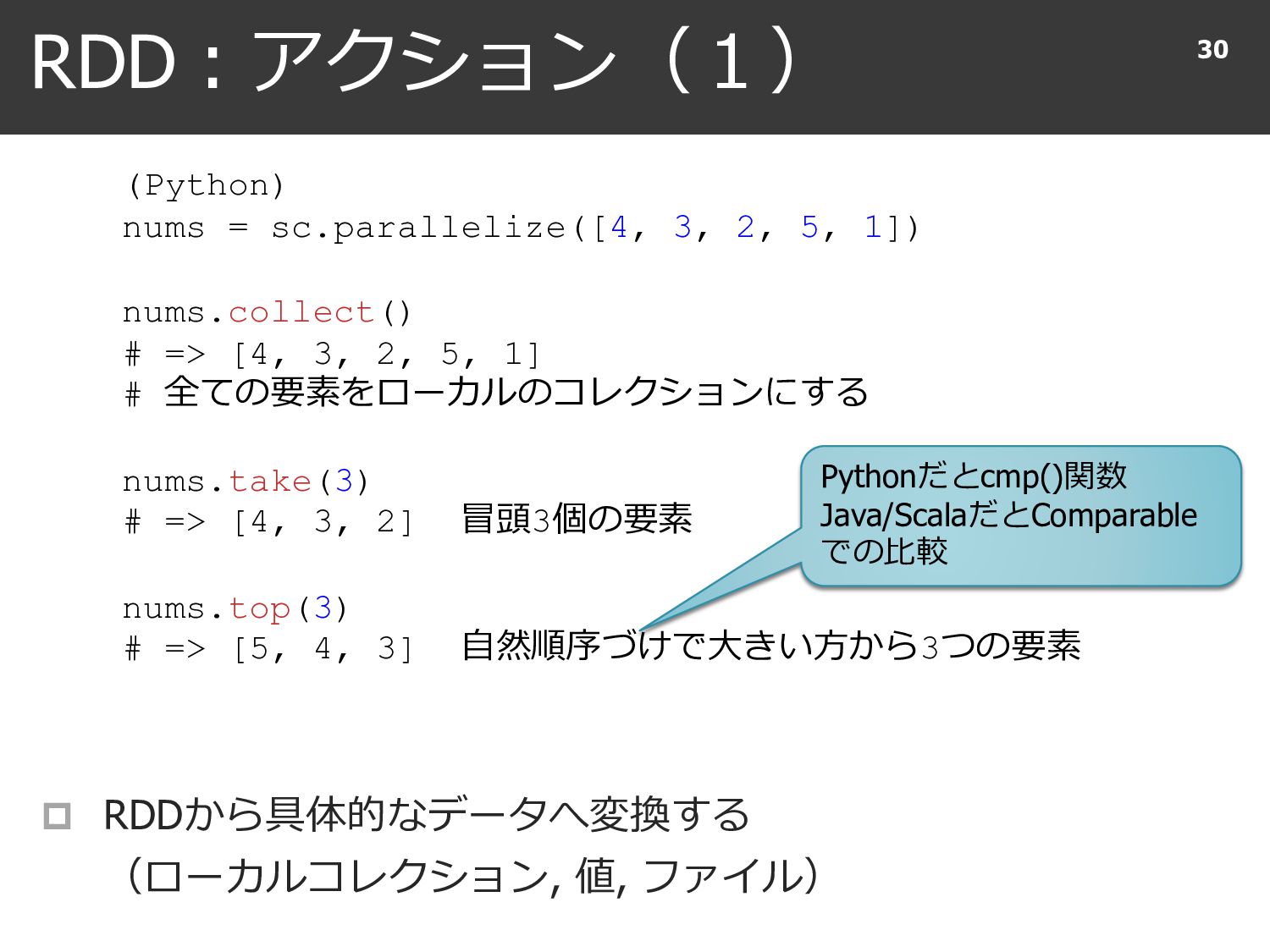 RDD：アクション（1）

30

(Python)
nums = sc.parallelize([4, 3, 2, 5, 1])

nums.collect()
# => [4, 3, 2, 5, 1]
# 全ての要素をローカルのコレクションにする

nums.take(3)
# => [4, 3, 2]　冒頭3個の要素

Pythonだとcmp()関数
Java/ScalaだとComparable
での比較

nums.top(3)
# => [5, 4, 3]　自然順序づけで大きい方から3つの要素

RDDから具体的なデータへ変換する
（ローカルコレクション, 値, ファイル）